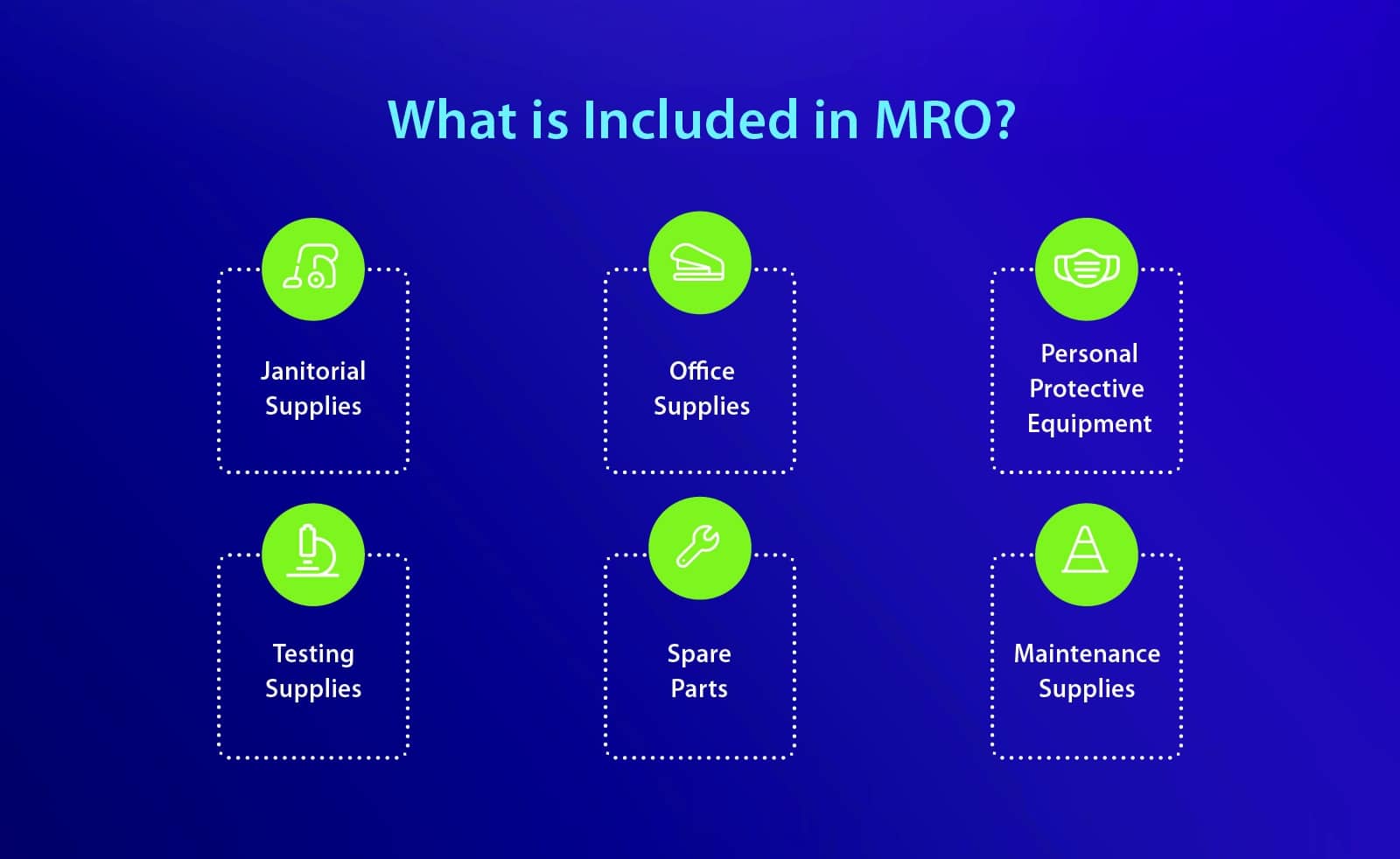 What is Included in MRO?

Janitorial Supplies

Office Supplies

Personal Protective Equipment

Testing Supplies

Spare Parts

Maintenance Supplies